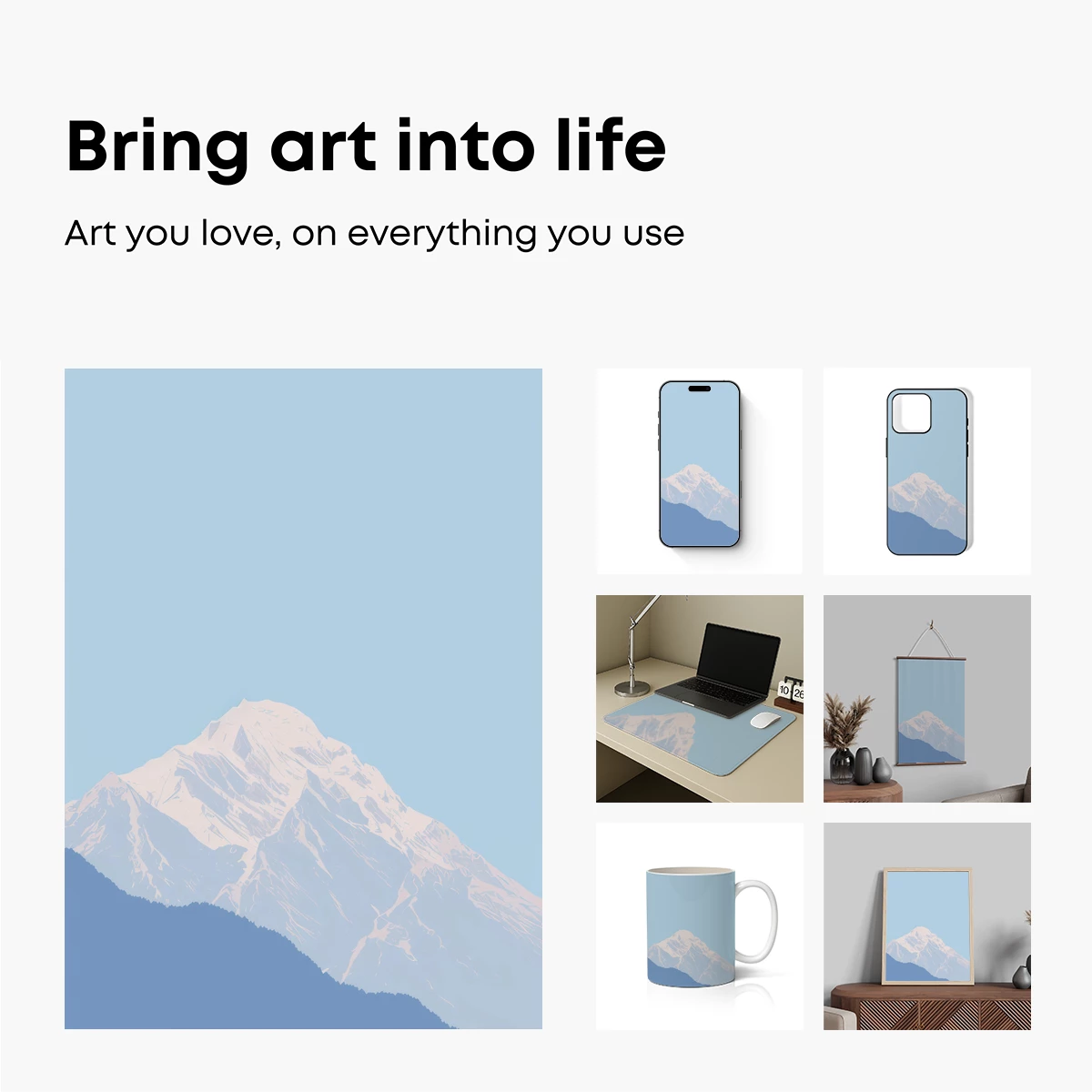 Bring art into life

Art you love, on everything you use

10 26